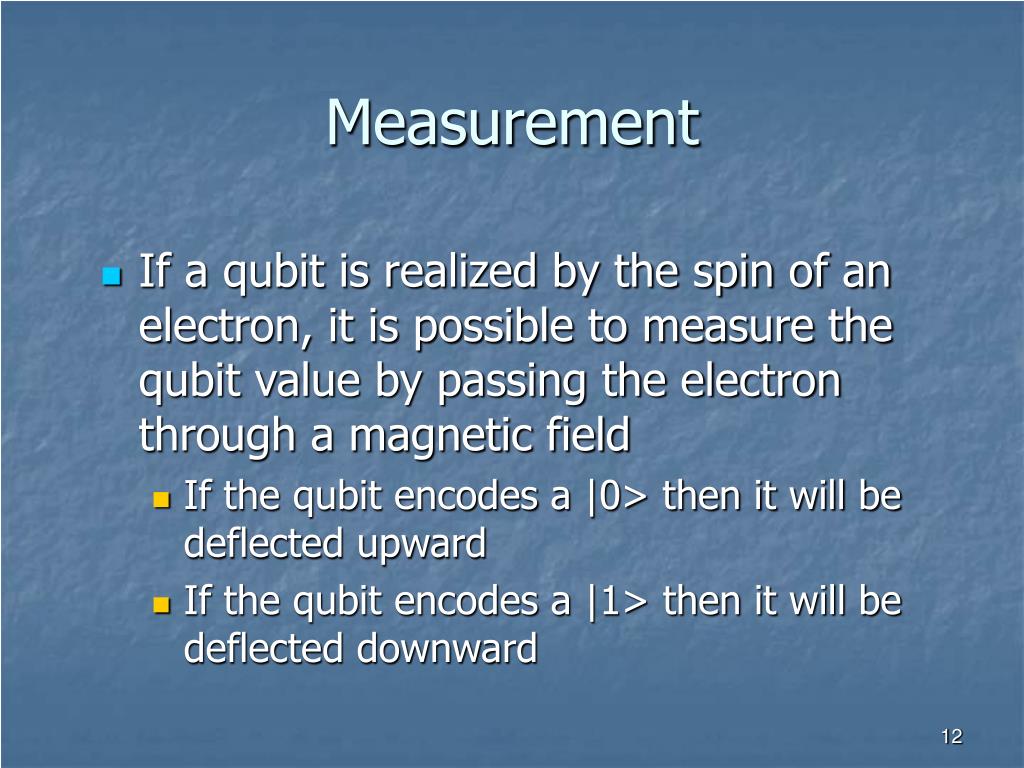 Measurement

If a qubit is realized by the spin of an electron, it is possible to measure the qubit value by passing the electron through a magnetic field

If the qubit encodes a |0> then it will be deflected upward

If the qubit encodes a |1> then it will be deflected downward

12